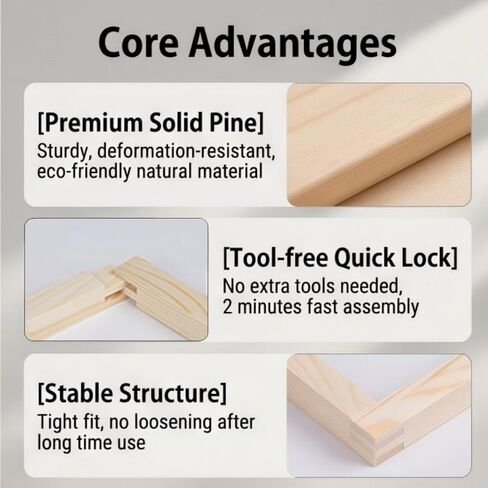 Core Advantages

[Premium Solid Pine]
Sturdy, deformation-resistant, eco-friendly natural material

[Tool-free Quick Lock]
No extra tools needed, 2 minutes fast assembly

[Stable Structure]
Tight fit, no loosening after long time use